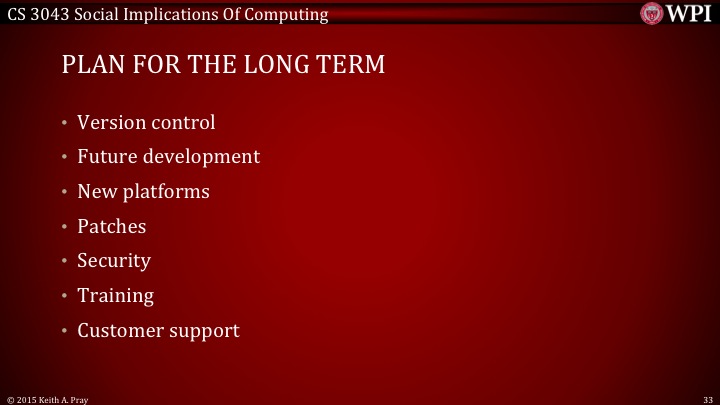 CS 3043 Social Implications Of Computing

WPI

PLAN FOR THE LONG TERM

• Version control
• Future development
• New platforms
• Patches
• Security
• Training
• Customer support

© 2015 Keith A. Pray

33